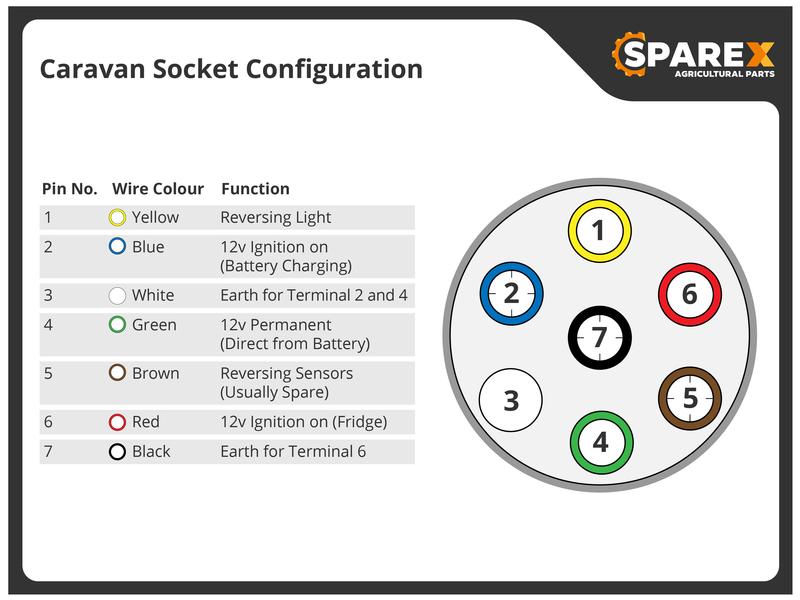 Caravan Socket Configuration

SPAREX
AGRICULTURAL PARTS

| Pin No. | Wire Colour | Function |
|---|---|---|
| 1 | Yellow | Reversing Light |
| 2 | Blue | 12v Ignition on (Battery Charging) |
| 3 | White | Earth for Terminal 2 and 4 |
| 4 | Green | 12v Permanent (Direct from Battery) |
| 5 | Brown | Reversing Sensors (Usually Spare) |
| 6 | Red | 12v Ignition on (Fridge) |
| 7 | Black | Earth for Terminal 6 |

1
2
6
7
3
5
4